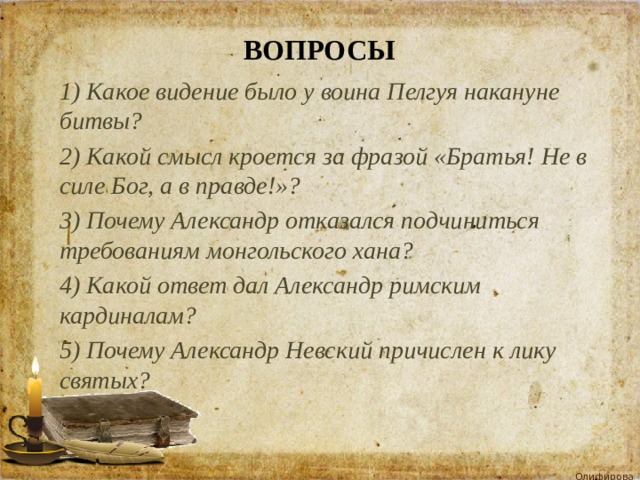 ВОПРОСЫ

1) Какое видение было у воина Пелгуя накануне битвы?

2) Какой смысл кроется за фразой «Братья! Не в силе Бог, а в правде!»?

3) Почему Александр отказался подчиниться требованиям монгольского хана?

4) Какой ответ дал Александр римским кардиналам?

5) Почему Александр Невский причислен к лику святых?

Олифирова